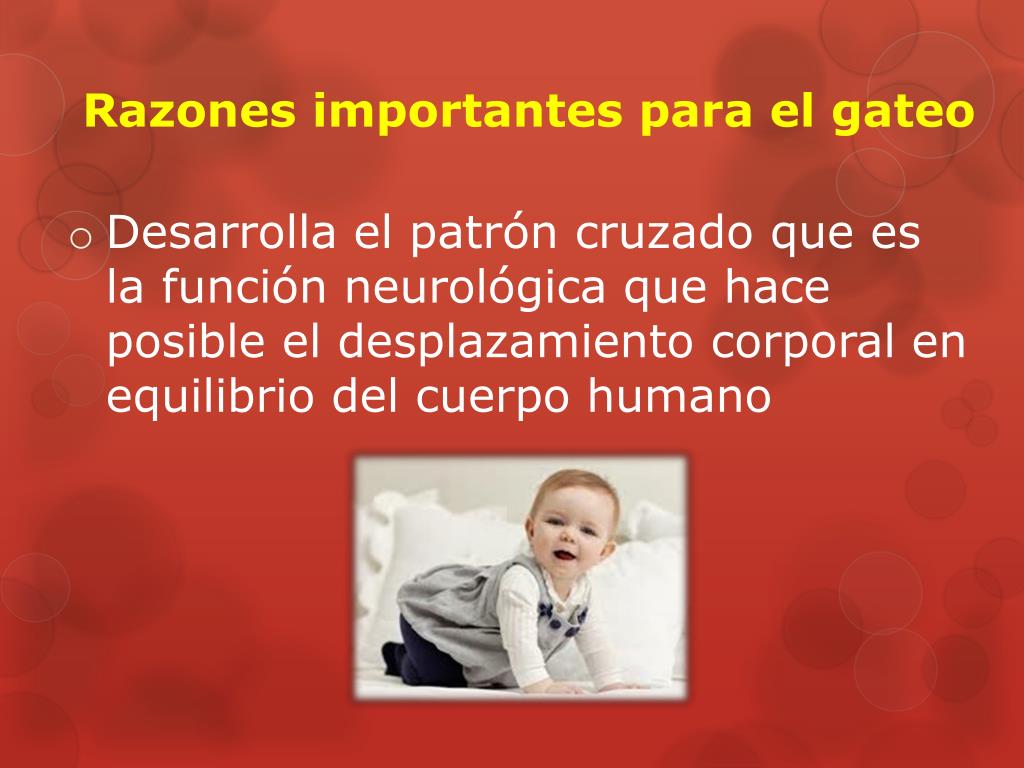 Razones importantes para el gateo

o Desarrolla el patrón cruzado que es la función neurológica que hace posible el desplazamiento corporal en equilibrio del cuerpo humano